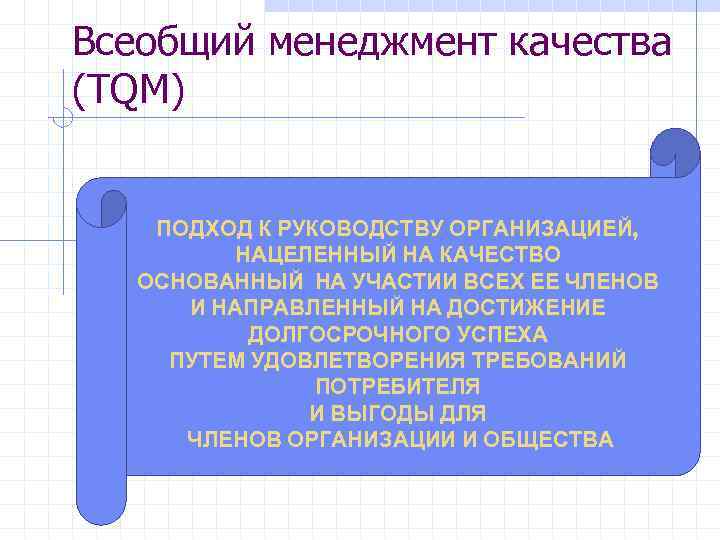 Всеобщий менеджмент качества (TQM)

ПОДХОД К РУКОВОДСТВУ ОРГАНИЗАЦИЕЙ, НАЦЕЛЕННЫЙ НА КАЧЕСТВО ОСНОВАННЫЙ НА УЧАСТИИ ВСЕХ ЕЕ ЧЛЕНОВ И НАПРАВЛЕННЫЙ НА ДОСТИЖЕНИЕ ДОЛГОСРОЧНОГО УСПЕХА ПУТЕМ УДОВЛЕТВОРЕНИЯ ТРЕБОВАНИЙ ПОТРЕБИТЕЛЯ И ВЫГОДЫ ДЛЯ ЧЛЕНОВ ОРГАНИЗАЦИИ И ОБЩЕСТВА